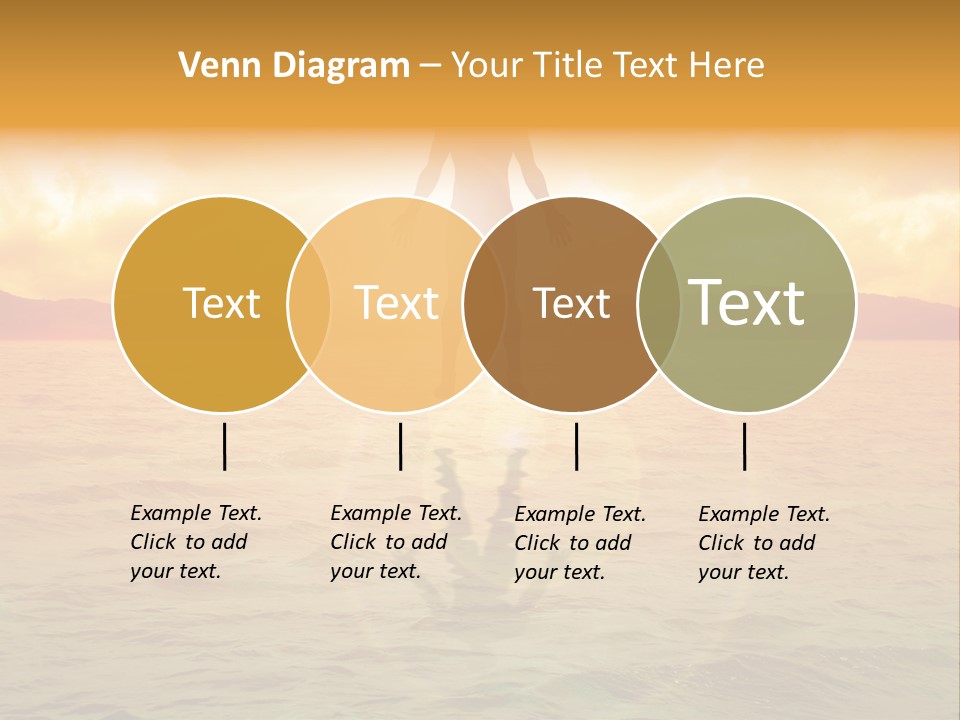 Venn Diagram – Your Title Text Here

Text

Text

Text

Text

Example Text. Click to add your text.

Example Text. Click to add your text.

Example Text. Click to add your text.

Example Text. Click to add your text.